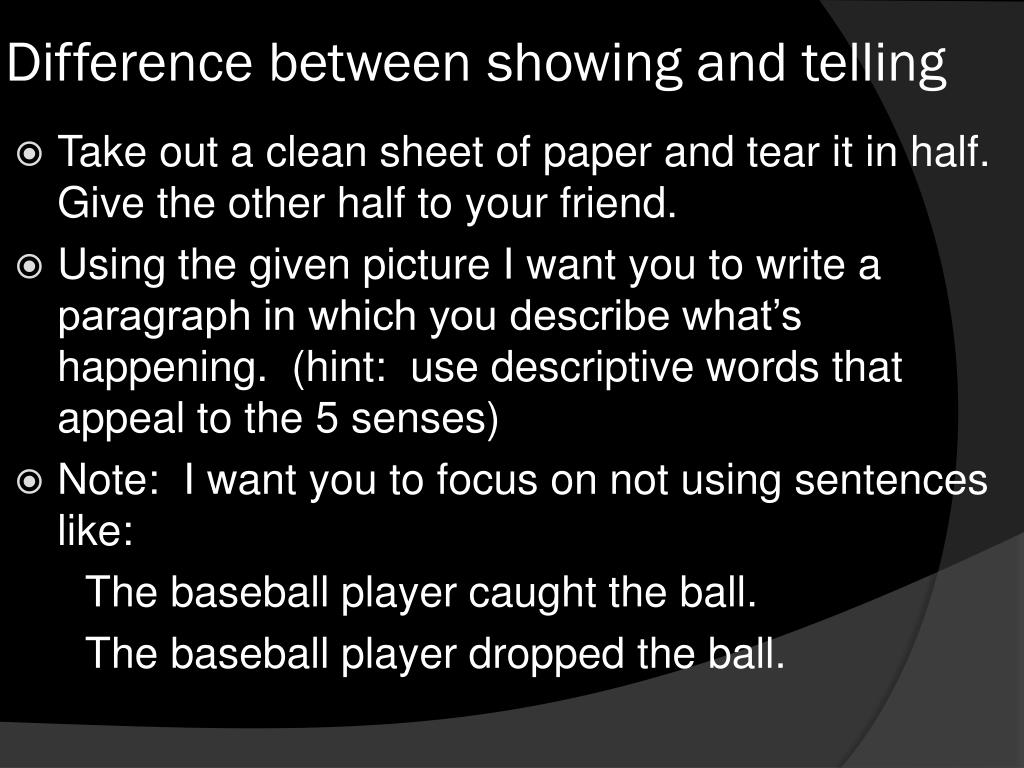 Difference between showing and telling

Take out a clean sheet of paper and tear it in half. Give the other half to your friend.

Using the given picture I want you to write a paragraph in which you describe what’s happening. (hint: use descriptive words that appeal to the 5 senses)

Note: I want you to focus on not using sentences like:

The baseball player caught the ball.

The baseball player dropped the ball.